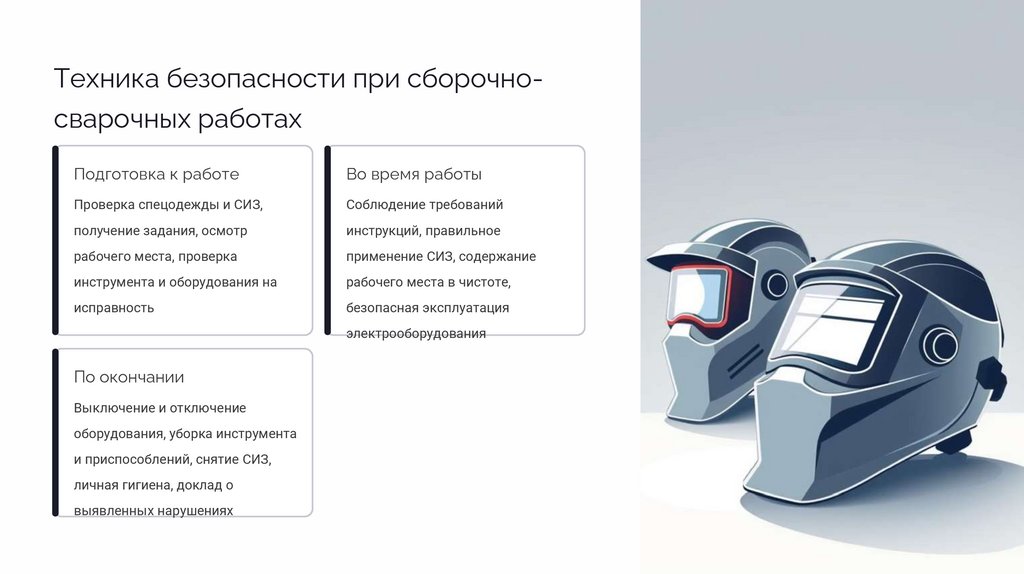 Техника безопасности при сборочно-сварочных работах

Подготовка к работе

Проверка спецодежды и СИЗ, получение задания, осмотр рабочего места, проверка инструмента и оборудования на исправность

Во время работы

Соблюдение требований инструкций, правильное применение СИЗ, содержание рабочего места в чистоте, безопасная эксплуатация электрооборудования

По окончании

Выключение и отключение оборудования, уборка инструмента и приспособлений, снятие СИЗ, личная гигиена, доклад о выявленных нарушениях